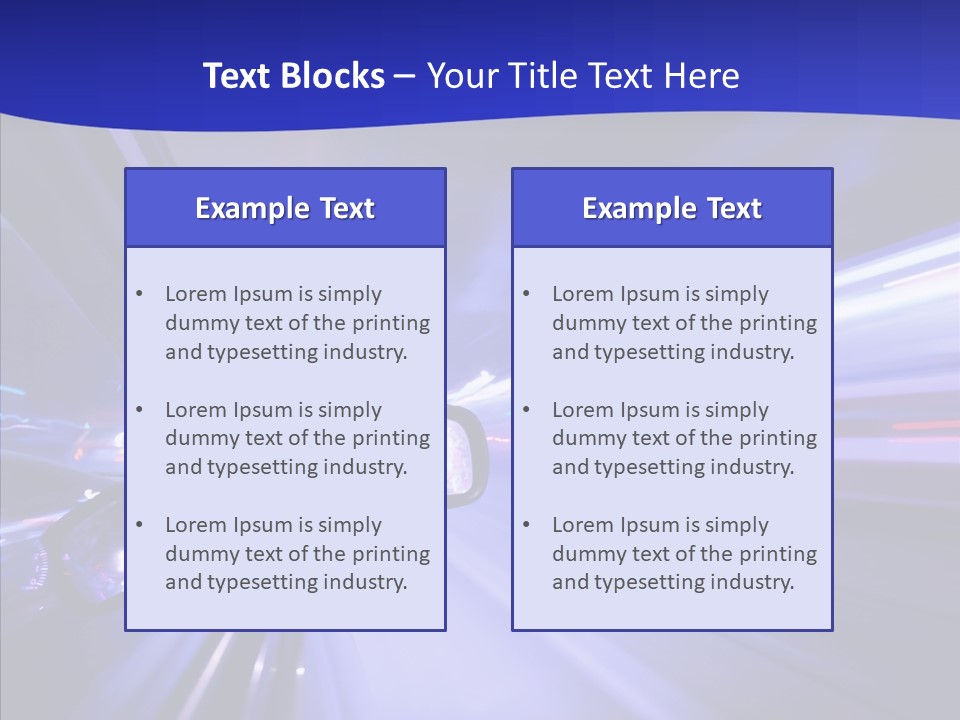 Text Blocks – Your Title Text Here

Example Text

• Lorem Ipsum is simply dummy text of the printing and typesetting industry.

• Lorem Ipsum is simply dummy text of the printing and typesetting industry.

• Lorem Ipsum is simply dummy text of the printing and typesetting industry.

Example Text

• Lorem Ipsum is simply dummy text of the printing and typesetting industry.

• Lorem Ipsum is simply dummy text of the printing and typesetting industry.

• Lorem Ipsum is simply dummy text of the printing and typesetting industry.